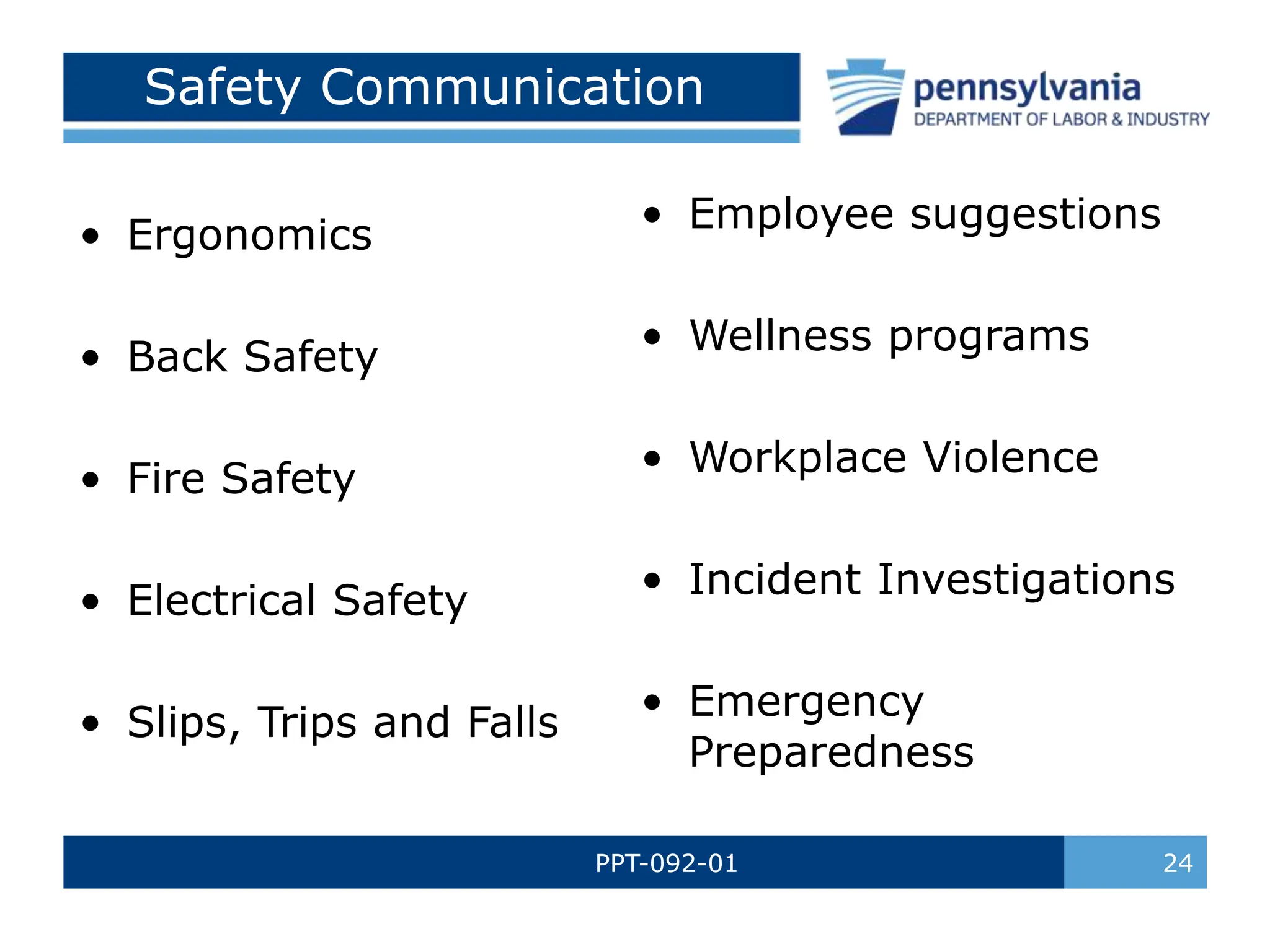 Safety Communication

pennsylvania
DEPARTMENT OF LABOR & INDUSTRY

• Ergonomics
• Back Safety
• Fire Safety
• Electrical Safety
• Slips, Trips and Falls

• Employee suggestions
• Wellness programs
• Workplace Violence
• Incident Investigations
• Emergency Preparedness

PPT-092-01

24